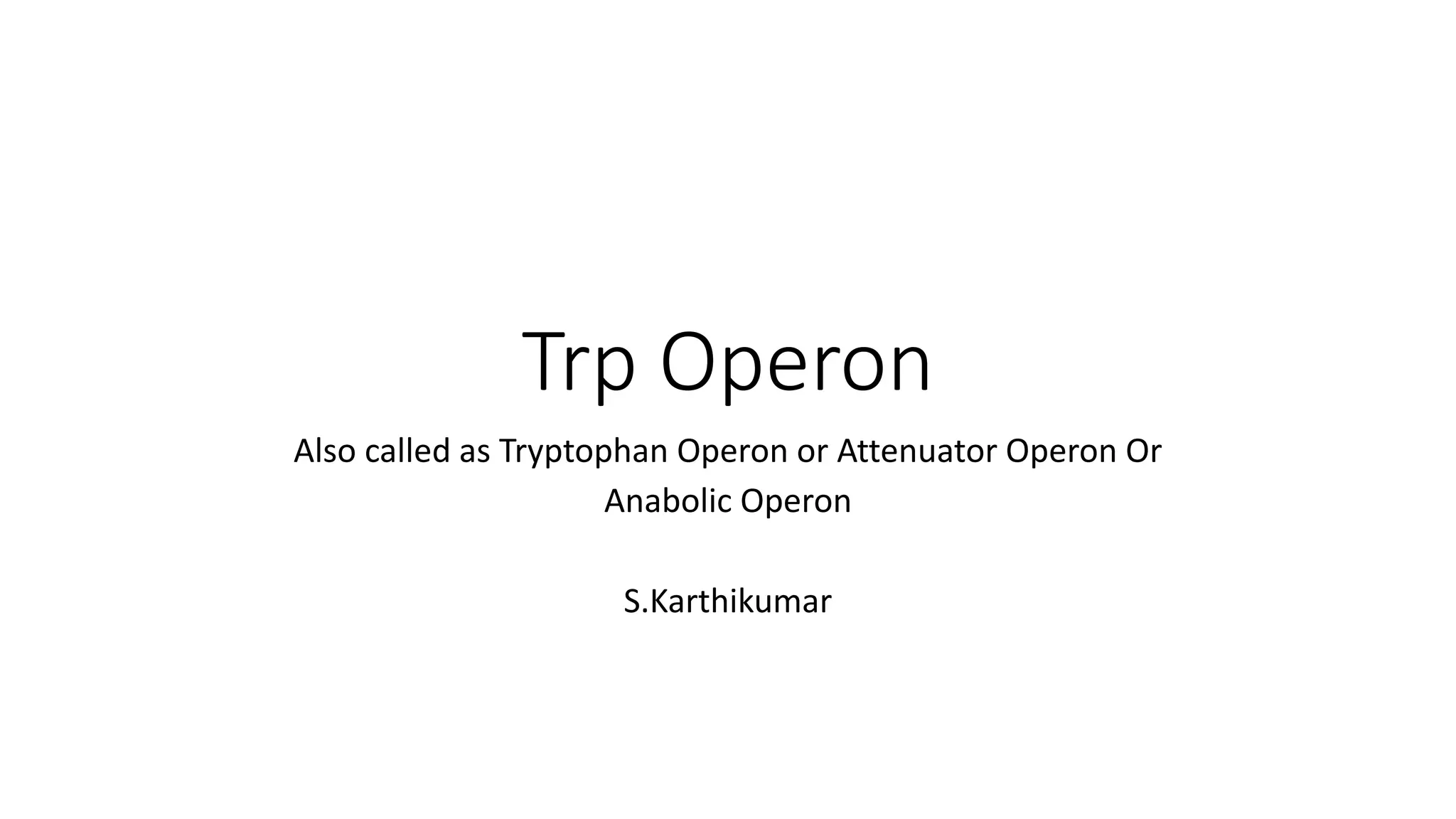 Trp Operon

Also called as Tryptophan Operon or Attenuator Operon Or Anabolic Operon

S.Karthikumar